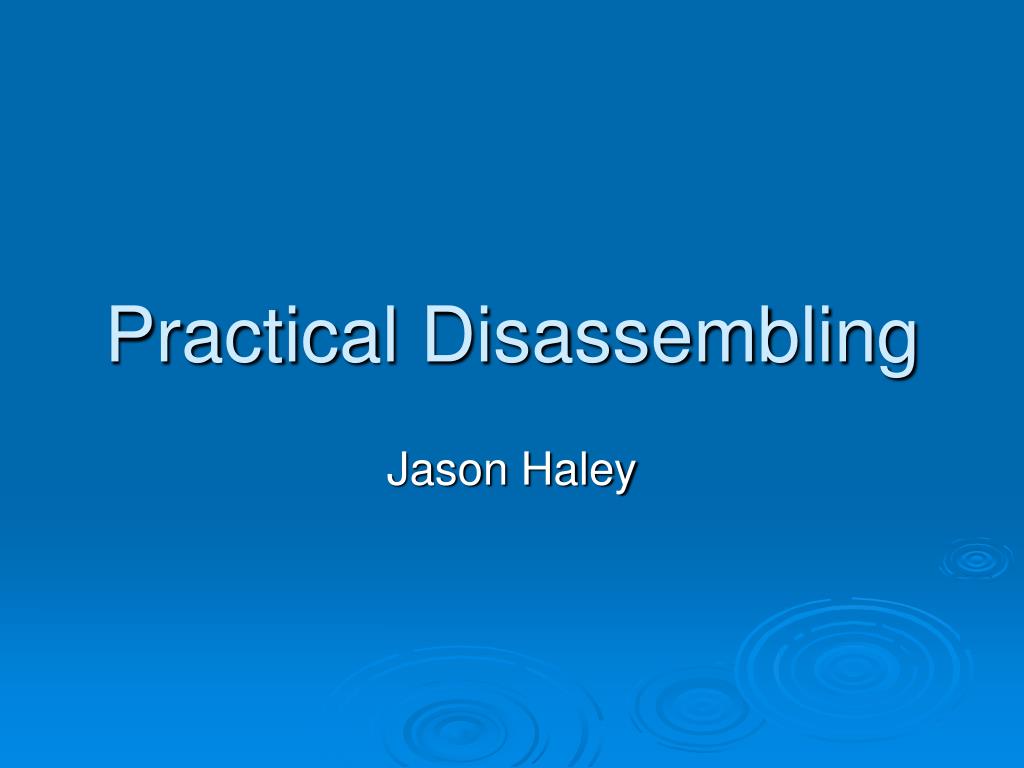 Practical Disassembling

Jason Haley